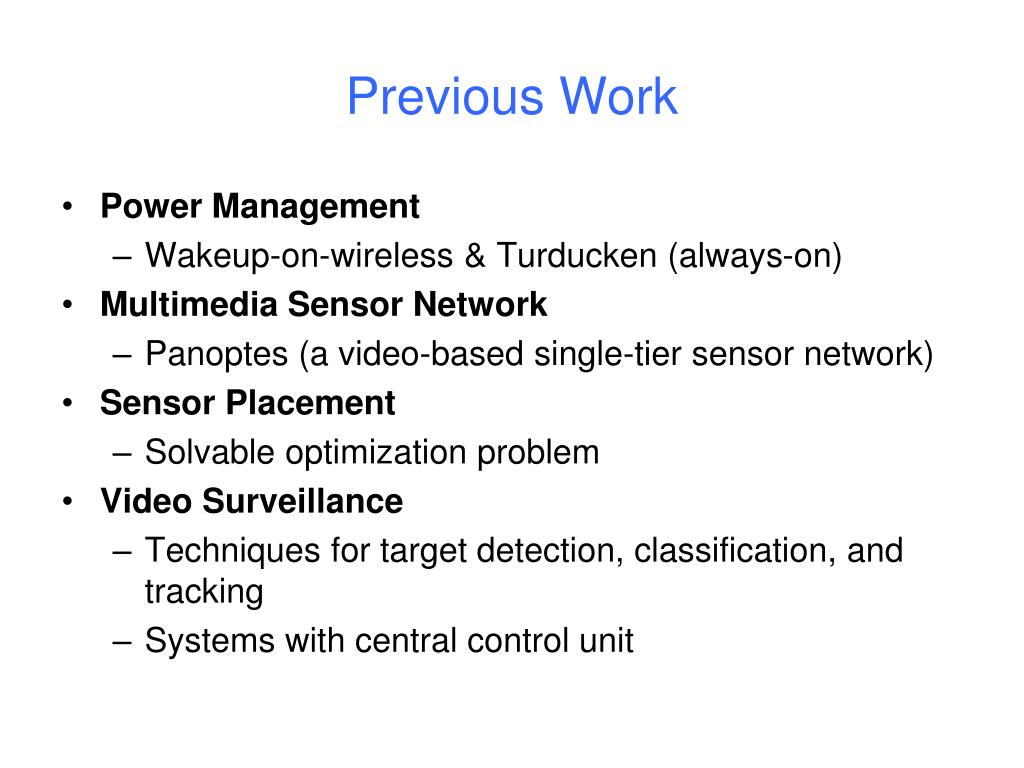 Previous Work

• Power Management
– Wakeup-on-wireless & Turducken (always-on)
• Multimedia Sensor Network
– Panoptes (a video-based single-tier sensor network)
• Sensor Placement
– Solvable optimization problem
• Video Surveillance
– Techniques for target detection, classification, and tracking
– Systems with central control unit